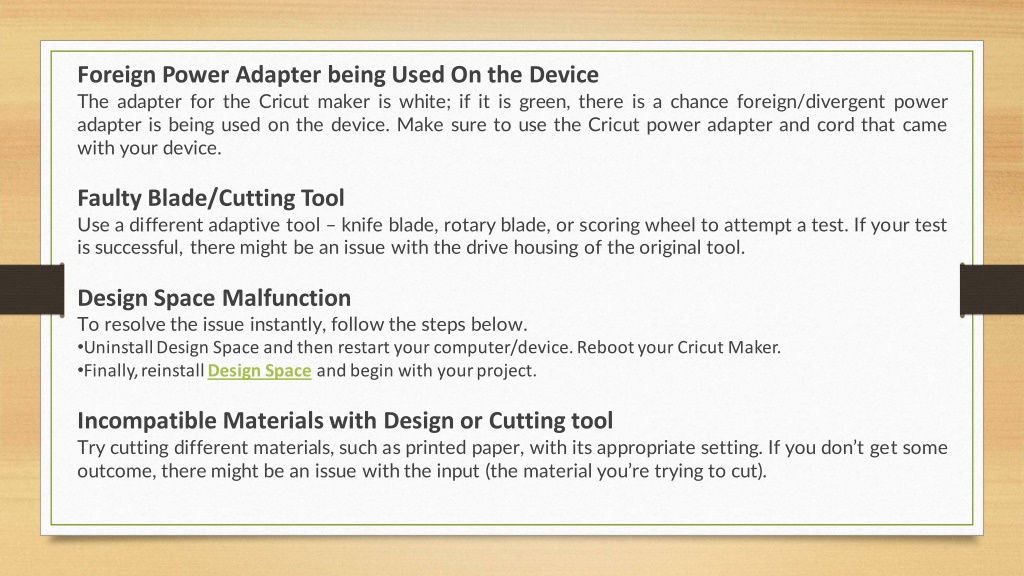 Foreign Power Adapter being Used On the Device
The adapter for the Cricut maker is white; if it is green, there is a chance foreign/divergent power adapter is being used on the device. Make sure to use the Cricut power adapter and cord that came with your device.

Faulty Blade/Cutting Tool
Use a different adaptive tool – knife blade, rotary blade, or scoring wheel to attempt a test. If your test is successful, there might be an issue with the drive housing of the original tool.

Design Space Malfunction
To resolve the issue instantly, follow the steps below.
•Uninstall Design Space and then restart your computer/device. Reboot your Cricut Maker.
•Finally, reinstall Design Space and begin with your project.

Incompatible Materials with Design or Cutting tool
Try cutting different materials, such as printed paper, with its appropriate setting. If you don't get some outcome, there might be an issue with the input (the material you're trying to cut).